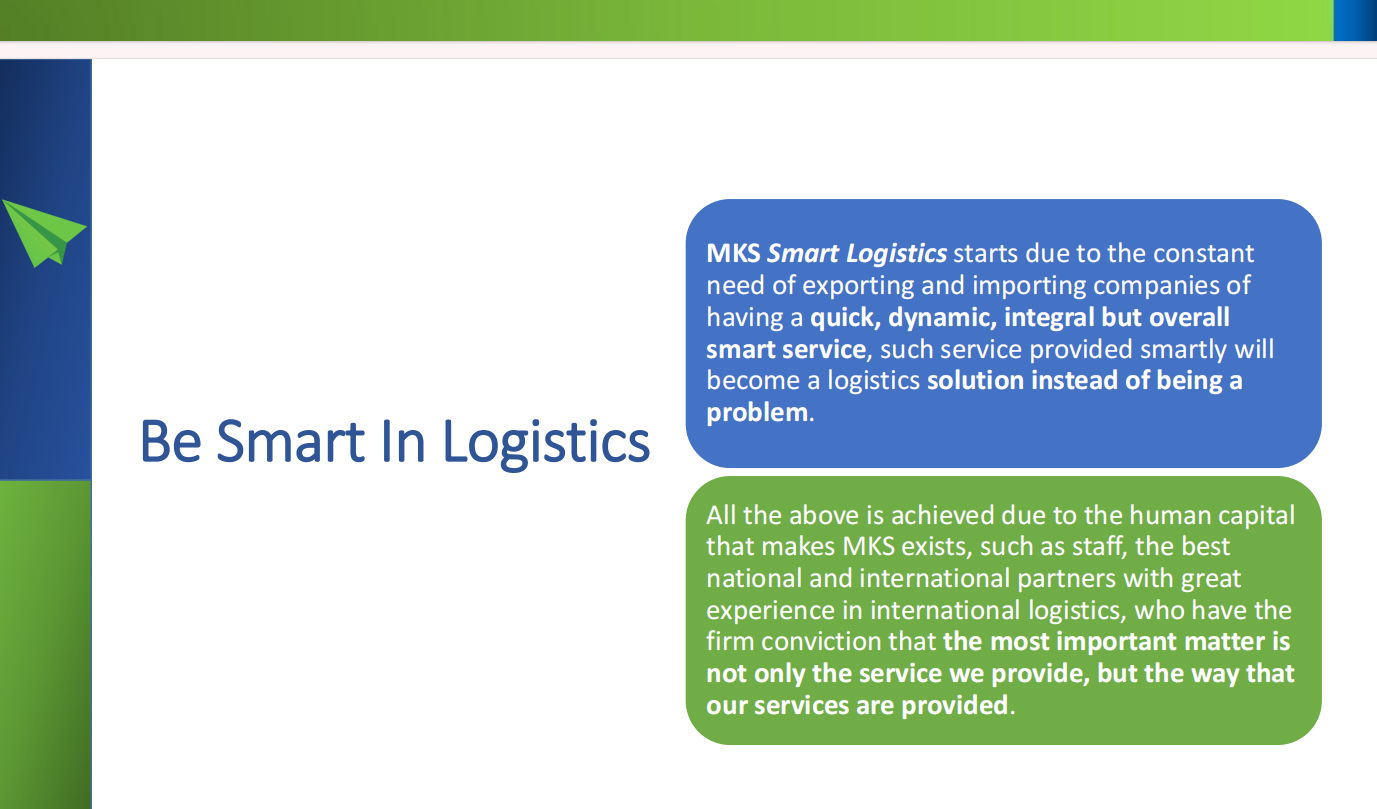 Be Smart In Logistics

MKS Smart Logistics starts due to the constant need of exporting and importing companies of having a quick, dynamic, integral but overall smart service, such service provided smartly will become a logistics solution instead of being a problem.

All the above is achieved due to the human capital that makes MKS exists, such as staff, the best national and international partners with great experience in international logistics, who have the firm conviction that the most important matter is not only the service we provide, but the way that our services are provided.